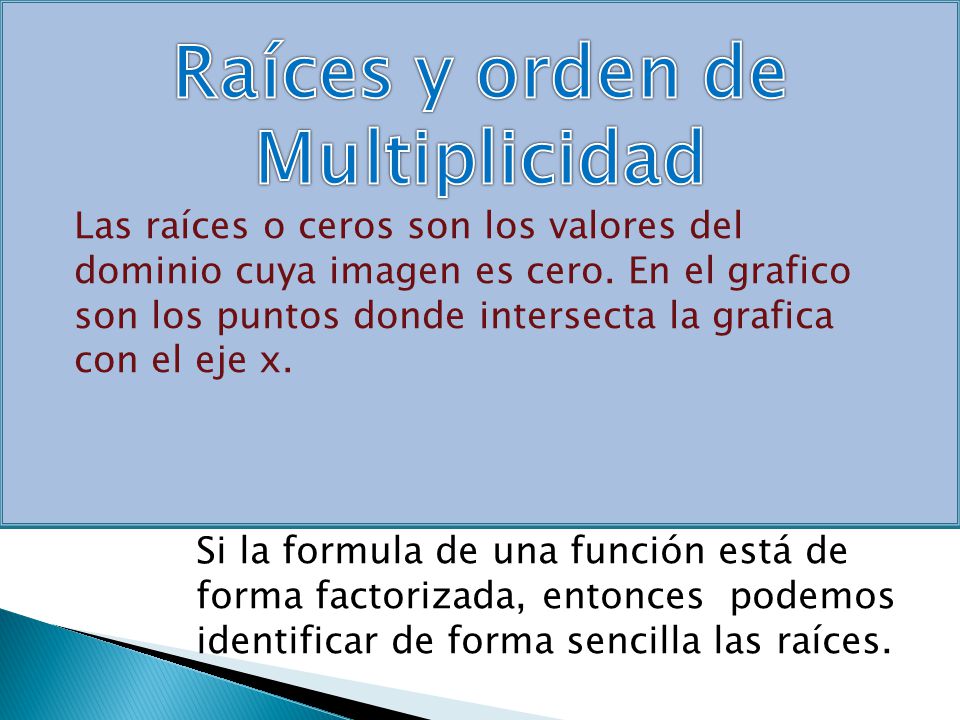 Raíces y orden de Multiplicidad

Las raíces o ceros son los valores del dominio cuya imagen es cero. En el grafico son los puntos donde intersecta la grafica con el eje x.

Si la formula de una función está de forma factorizada, entonces podemos identificar de forma sencilla las raíces.